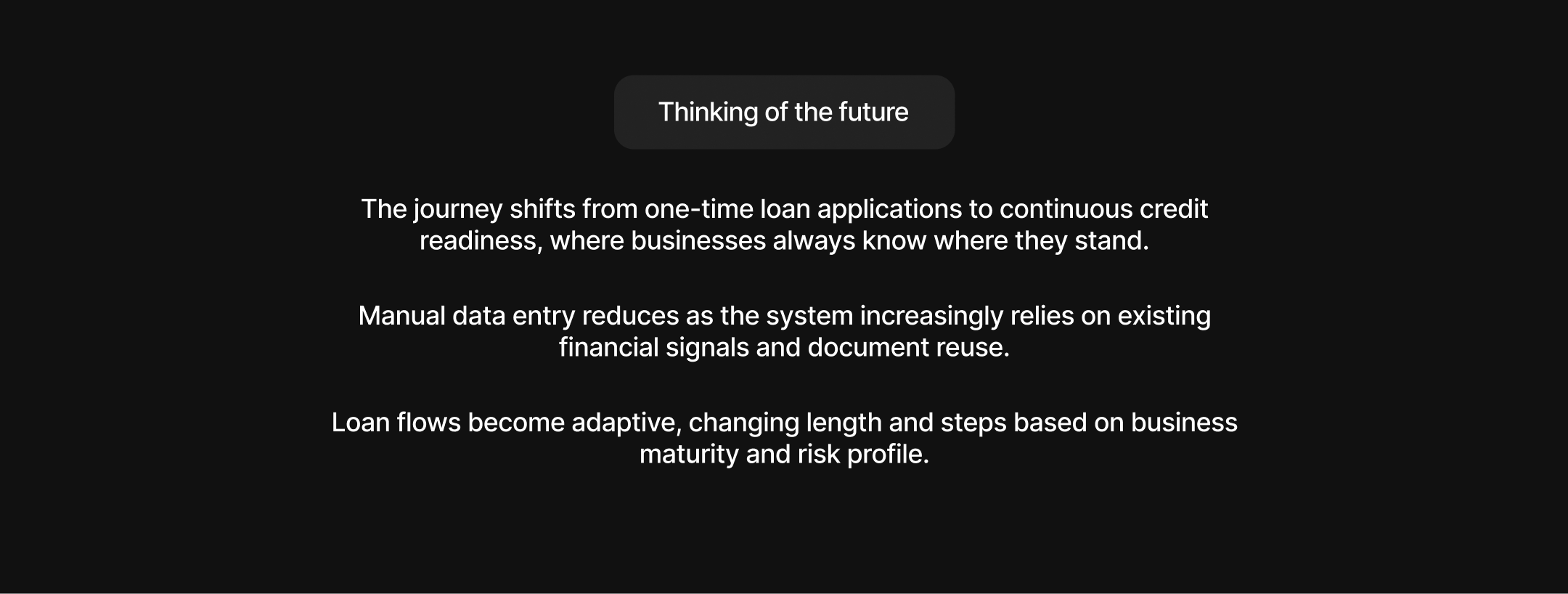 Thinking of the future

The journey shifts from one-time loan applications to continuous credit readiness, where businesses always know where they stand.

Manual data entry reduces as the system increasingly relies on existing financial signals and document reuse.

Loan flows become adaptive, changing length and steps based on business maturity and risk profile.